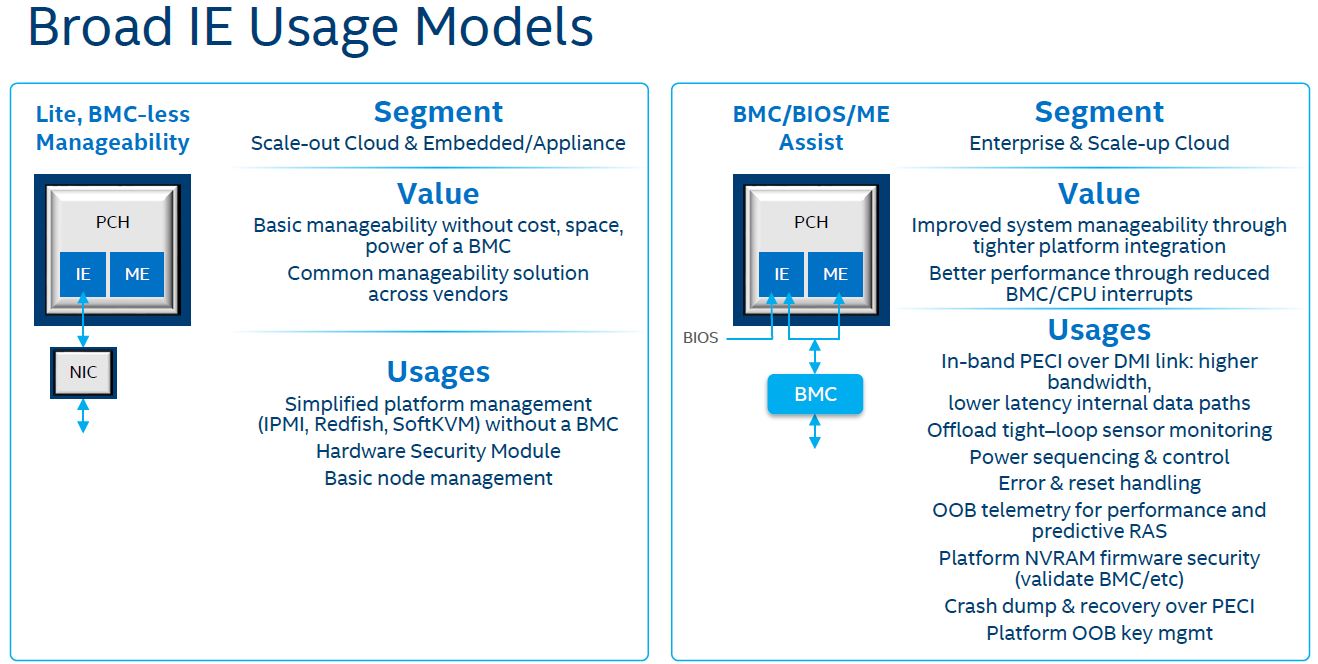 Broad IE Usage Models

Lite, BMC-less Manageability

PCH

IE

ME

NIC

Segment
Scale-out Cloud & Embedded/Appliance

Value
Basic manageability without cost, space, power of a BMC
Common manageability solution across vendors

Usages
Simplified platform management (IPMI, Redfish, SoftKVM) without a BMC
Hardware Security Module
Basic node management

BMC/BIOS/ME Assist

PCH

IE

ME

BIOS

BMC

Segment
Enterprise & Scale-up Cloud

Value
Improved system manageability through tighter platform integration
Better performance through reduced BMC/CPU interrupts

Usages
In-band PECI over DMI link: higher bandwidth,
lower latency internal data paths
Offload tight–loop sensor monitoring
Power sequencing & control
Error & reset handling
OOB telemetry for performance and predictive RAS
Platform NVRAM firmware security (validate BMC/etc)
Crash dump & recovery over PECI
Platform OOB key mgmt